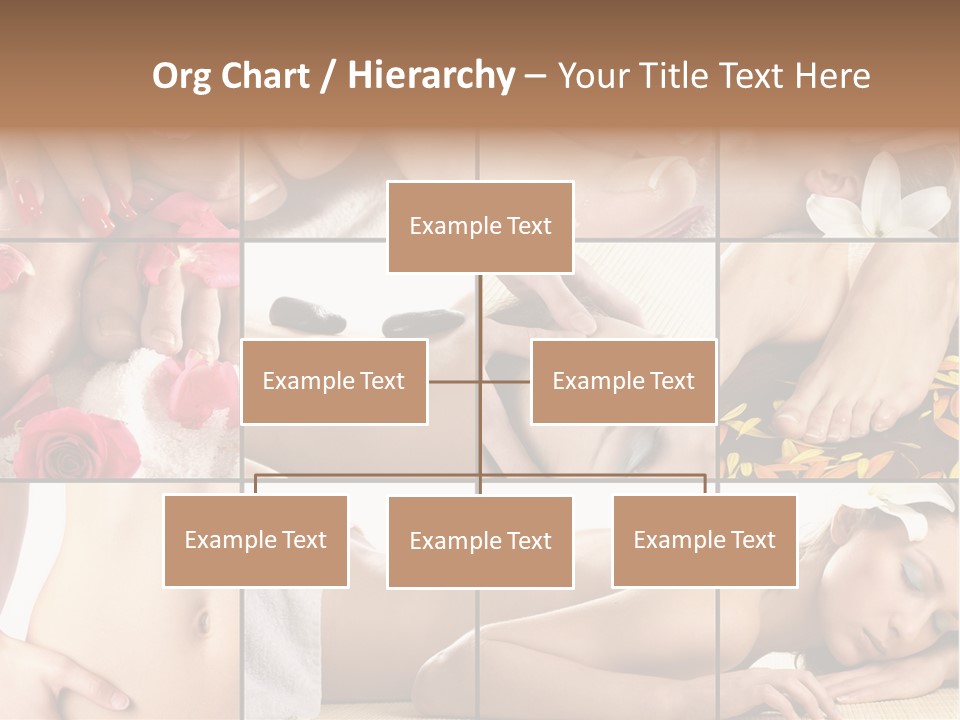 Org Chart / Hierarchy – Your Title Text Here

Example Text

Example Text

Example Text

Example Text

Example Text

Example Text